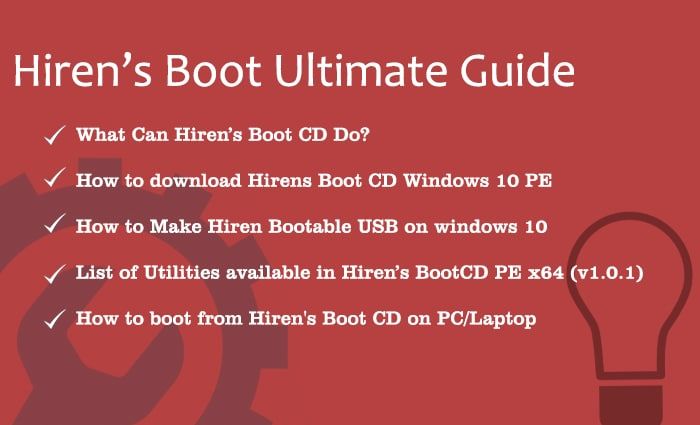 Hiren’s Boot Ultimate Guide

✓ What Can Hiren’s Boot CD Do?

✓ How to download Hirens Boot CD Windows 10 PE

✓ How to Make Hiren Bootable USB on windows 10

✓ List of Utilities available in Hiren’s BootCD PE x64 (v1.0.1)

✓ How to boot from Hiren's Boot CD on PC/Laptop